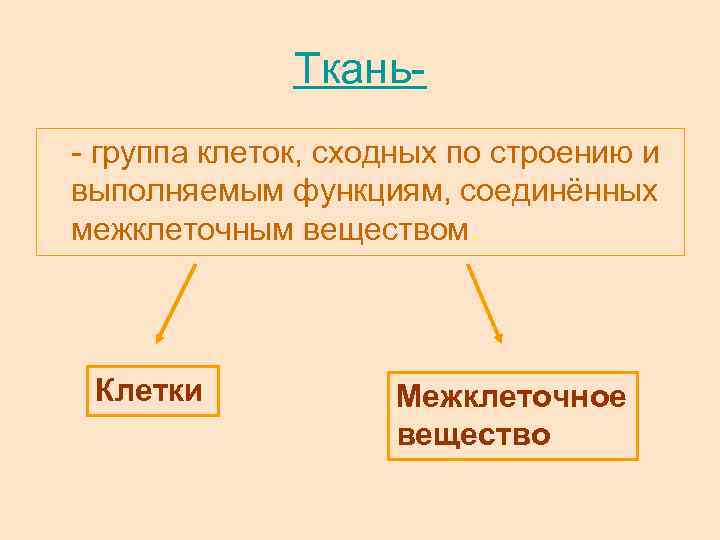 Ткань-

- группа клеток, сходных по строению и выполняемым функциям, соединённых межклеточным веществом.

Клетки

Межклеточное вещество